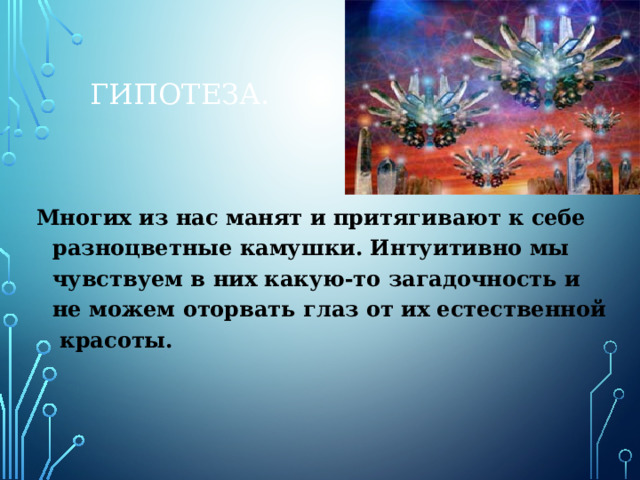 ГИПОТЕЗА.

Многих из нас манят и притягивают к себе разноцветные камушки. Интуитивно мы чувствуем в них какую-то загадочность и не можем оторвать глаз от их естественной красоты.